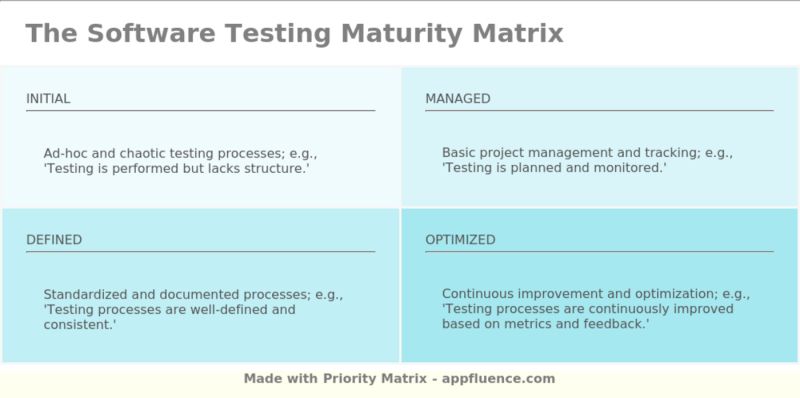 The Software Testing Maturity Matrix

INITIAL

Ad-hoc and chaotic testing processes; e.g., 'Testing is performed but lacks structure.'

MANAGED

Basic project management and tracking; e.g., 'Testing is planned and monitored.'

DEFINED

Standardized and documented processes; e.g., 'Testing processes are well-defined and consistent.'

OPTIMIZED

Continuous improvement and optimization; e.g., 'Testing processes are continuously improved based on metrics and feedback.'

Made with Priority Matrix - appfluence.com